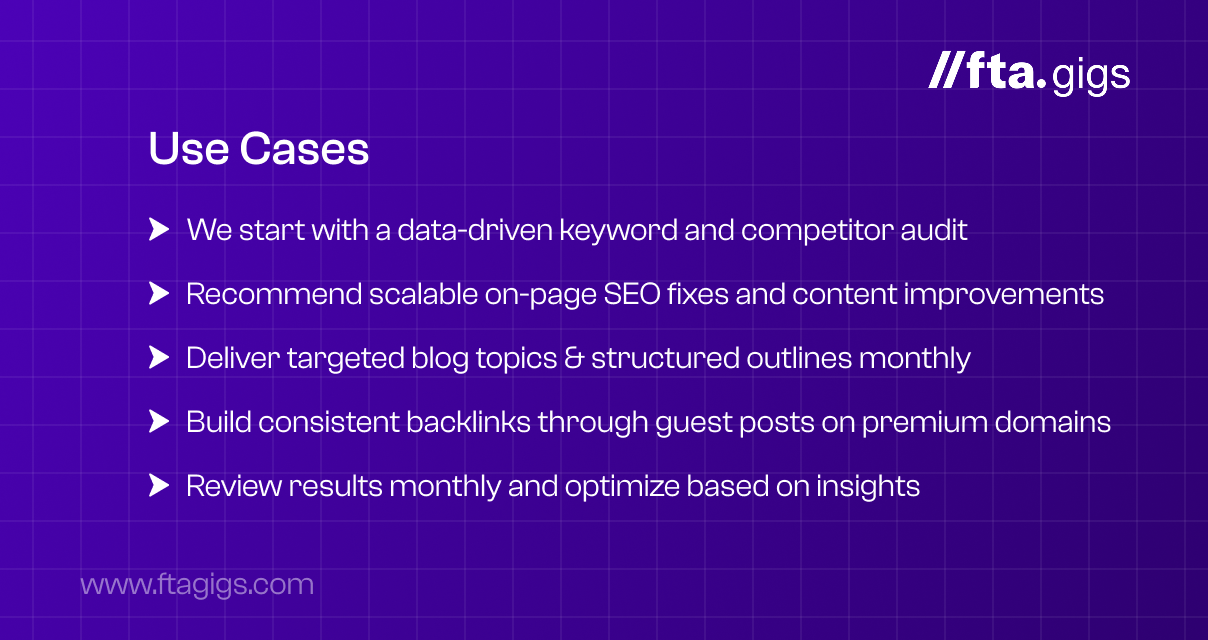 //fta.gigs

Use Cases

We start with a data-driven keyword and competitor audit

Recommend scalable on-page SEO fixes and content improvements

Deliver targeted blog topics & structured outlines monthly

Build consistent backlinks through guest posts on premium domains

Review results monthly and optimize based on insights

www.ftagigs.com